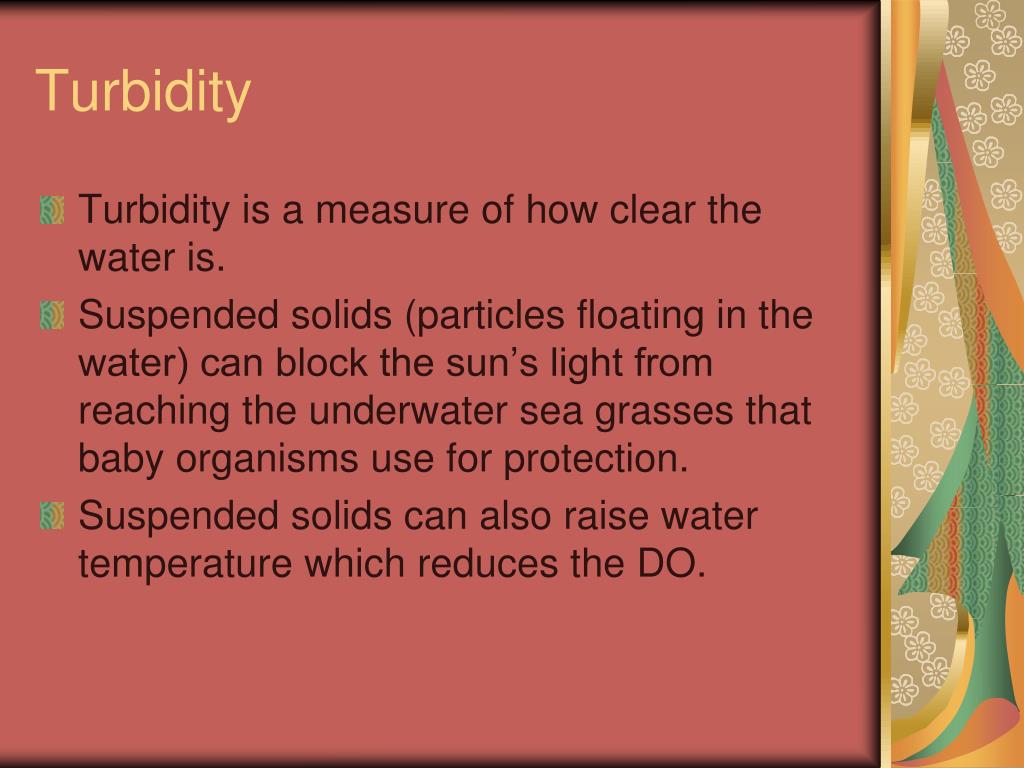 Turbidity

Turbidity is a measure of how clear the water is.

Suspended solids (particles floating in the water) can block the sun’s light from reaching the underwater sea grasses that baby organisms use for protection.

Suspended solids can also raise water temperature which reduces the DO.